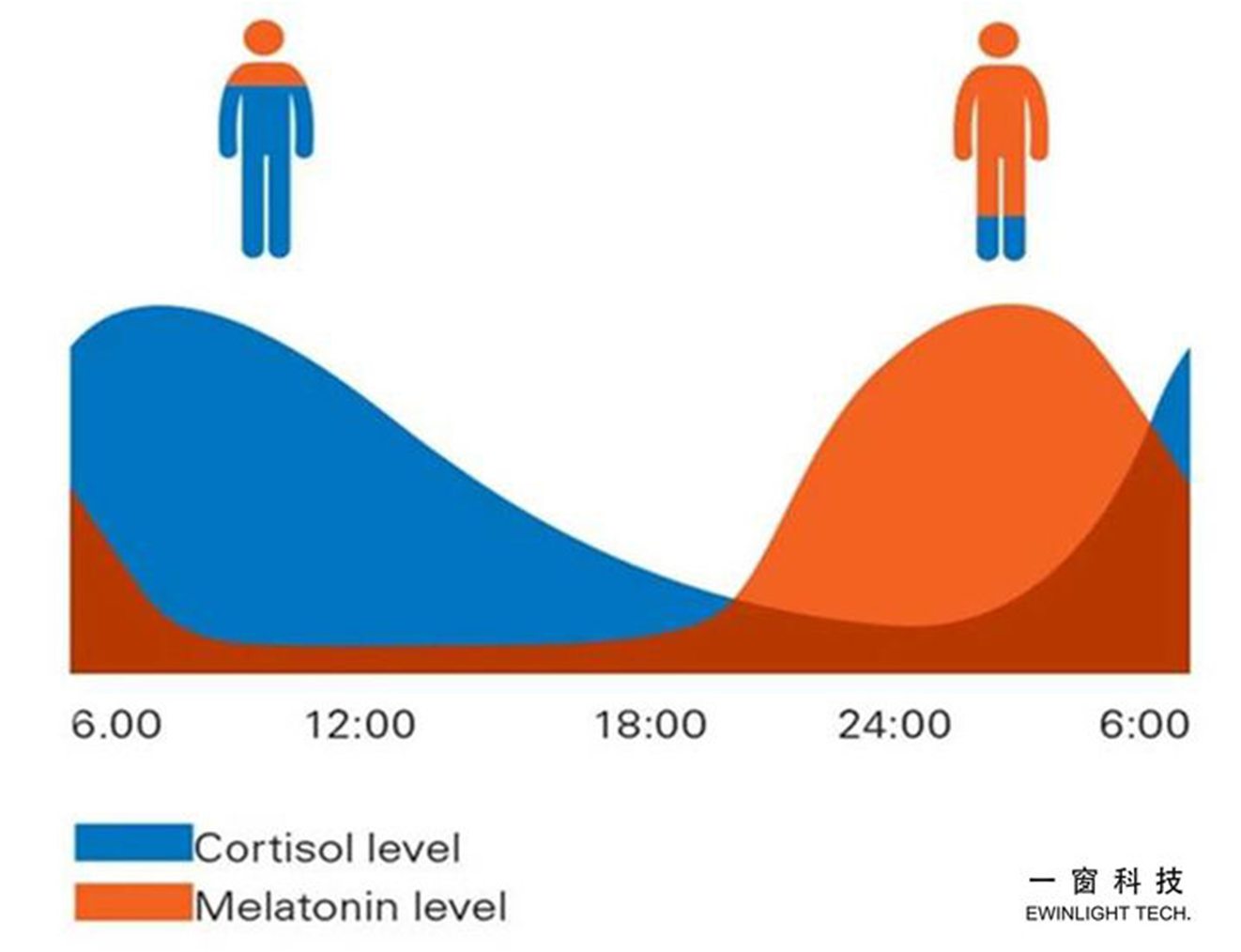 6.00 12:00 18:00 24:00 6:00

Cortisol level
Melatonin level

一窗科技
EWINLIGHT TECH.